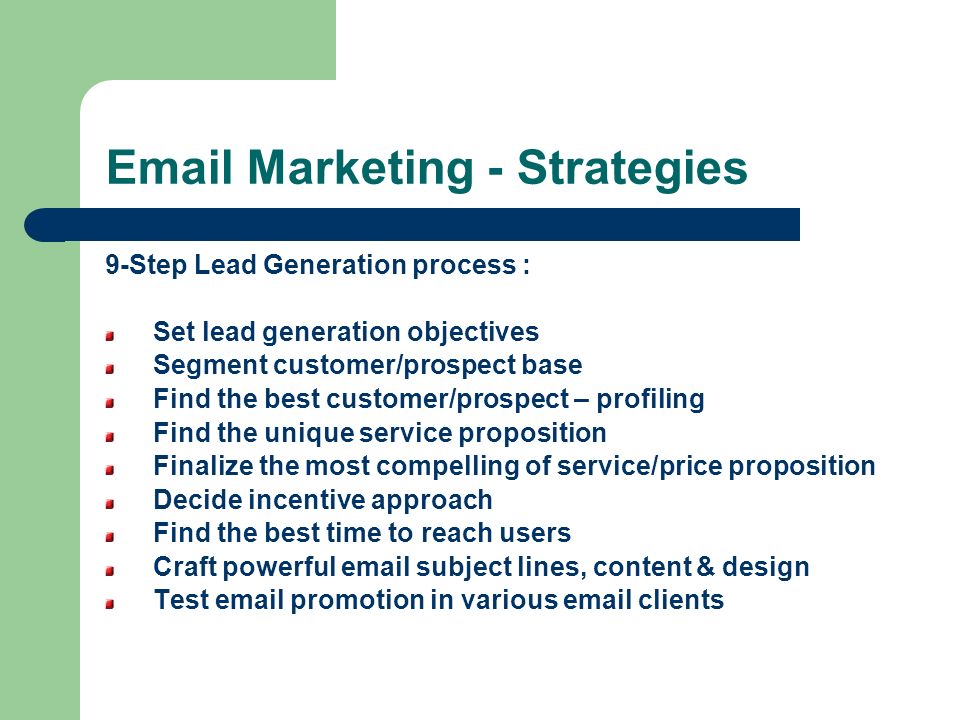 Email Marketing - Strategies

9-Step Lead Generation process :

- Set lead generation objectives
- Segment customer/prospect base
- Find the best customer/prospect – profiling
- Find the unique service proposition
- Finalize the most compelling of service/price proposition
- Decide incentive approach
- Find the best time to reach users
- Craft powerful email subject lines, content & design
- Test email promotion in various email clients